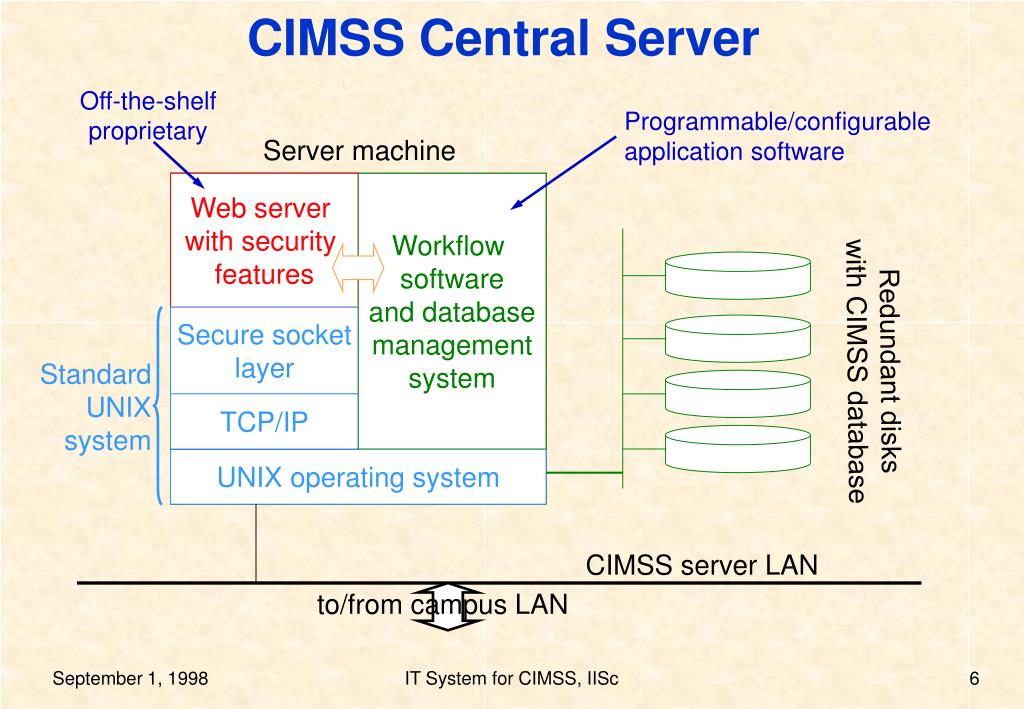 CIMSS Central Server

Off-the-shelf proprietary

Programmable/configurable application software

Server machine

Web server with security features

Workflow software and database management system

Secure socket layer

TCP/IP

UNIX operating system

Standard UNIX system

Redundant disks with CIMSS database

CIMSS server LAN

to/from campus LAN

September 1, 1998

IT System for CIMSS, IISc

6